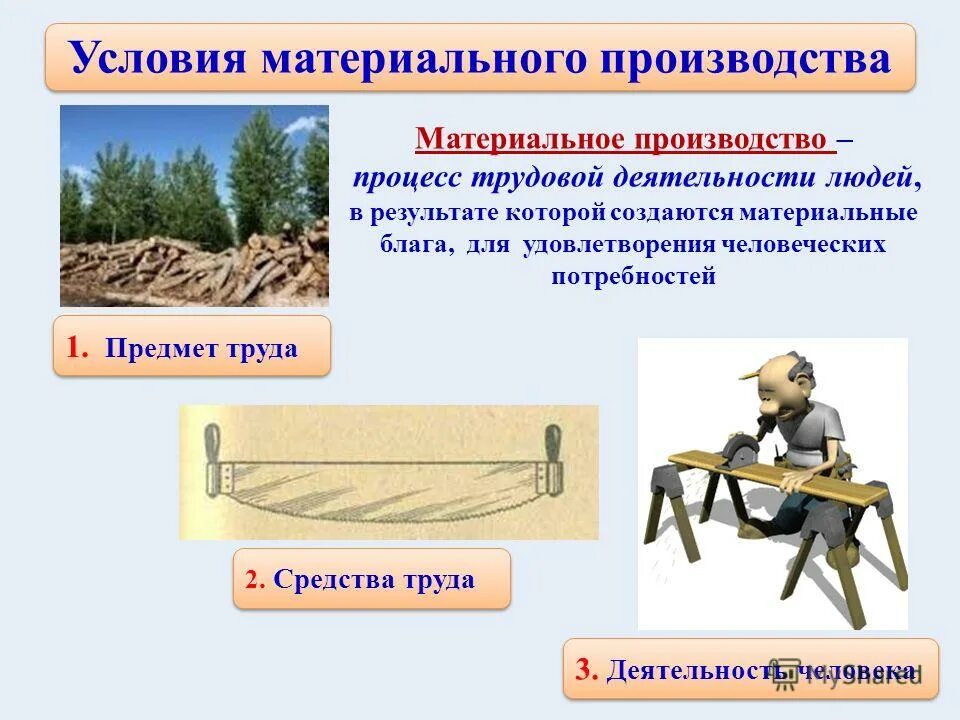 Условия материального производства

Материальное производство – процесс трудовой деятельности людей, в результате которой создаются материальные блага, для удовлетворения человеческих потребностей

1. Предмет труда

2. Средства труда

3. Деятельность человека

MyShared